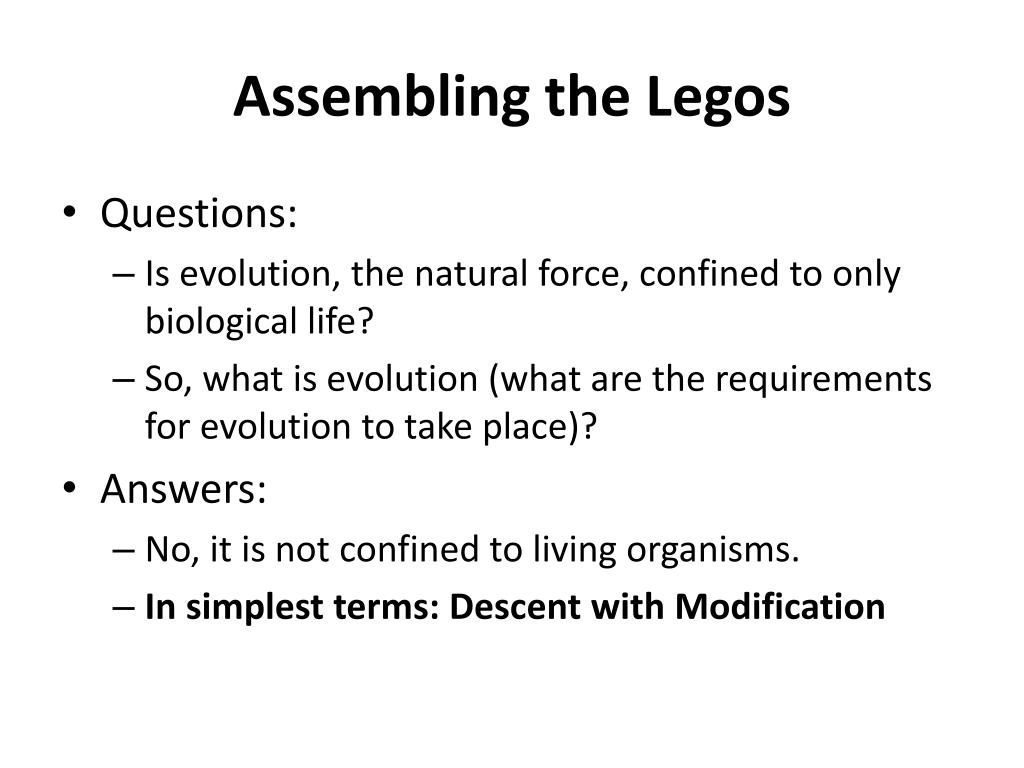 Assembling the Legos

• Questions:
– Is evolution, the natural force, confined to only biological life?
– So, what is evolution (what are the requirements for evolution to take place)?
• Answers:
– No, it is not confined to living organisms.
– In simplest terms: Descent with Modification